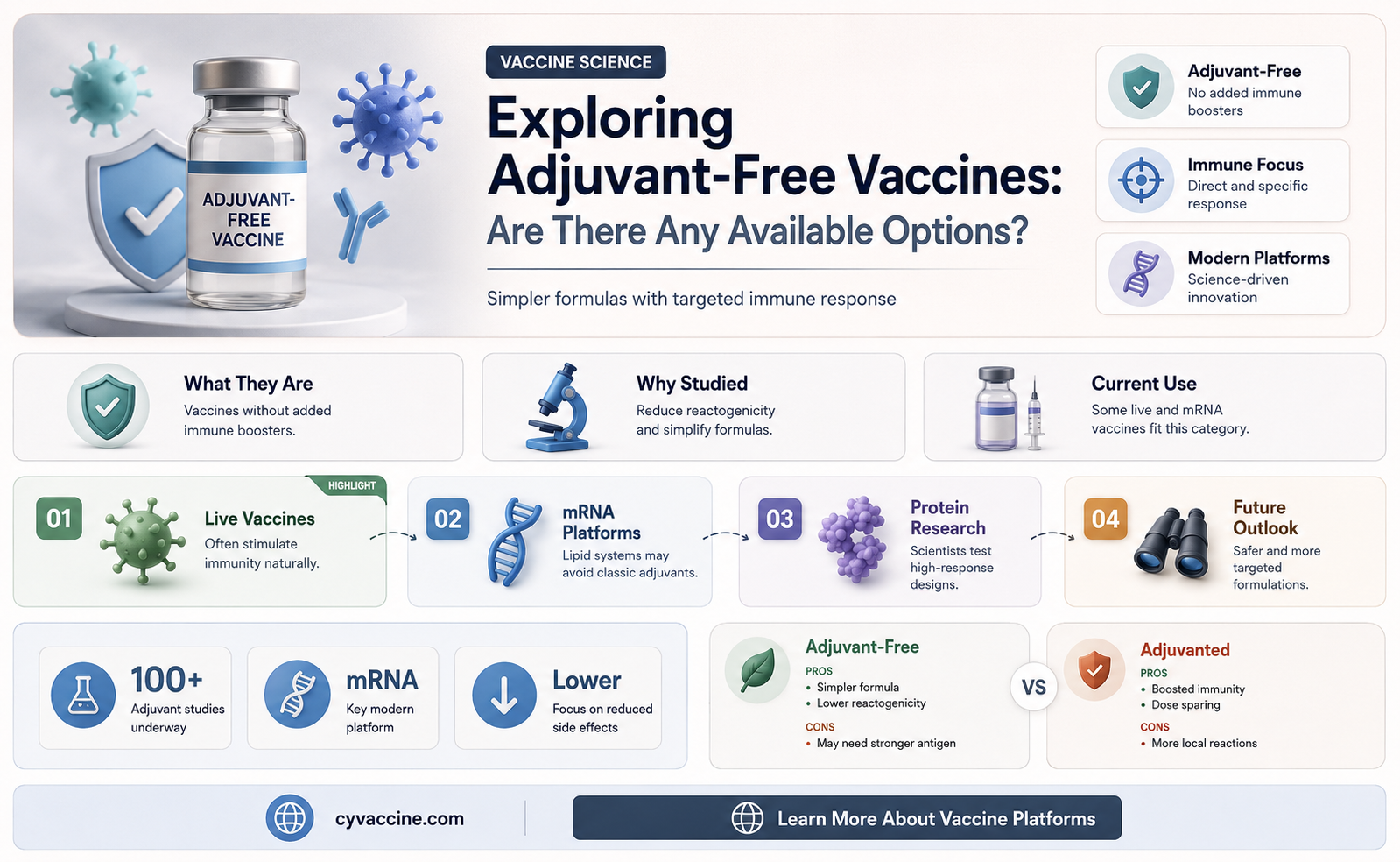 ADJUVANT-FREE VACCINE

VACCINE SCIENCE

Exploring Adjuvant-Free Vaccines: Are There Any Available Options?

Simpler formulas with targeted immune response

Adjuvant-Free
No added immune boosters

Immune Focus
Direct and specific response

Modern Platforms
Science-driven innovation

What They Are
Vaccines without added immune boosters.

Why Studied
Reduce reactogenicity and simplify formulas.

Current Use
Some live and mRNA vaccines fit this category.

HIGHLIGHT

01 Live Vaccines
Often stimulate immunity naturally.

02 mRNA Platforms
Lipid systems may avoid classic adjuvants.

03 Protein Research
Scientists test high-response designs.

04 Future Outlook
Safer and more targeted formulations.

100+
Adjuvant studies underway

mRNA
Key modern platform

Lower
Focus on reduced side effects

Adjuvant-Free
PROS
• Simpler formula
• Lower reactogenicity
CONS
• May need stronger antigen

VS

Adjuvanted
PROS
• Boosted immunity
• Dose sparing
CONS
• More local reactions

cyvaccine.com

Learn More About Vaccine Platforms